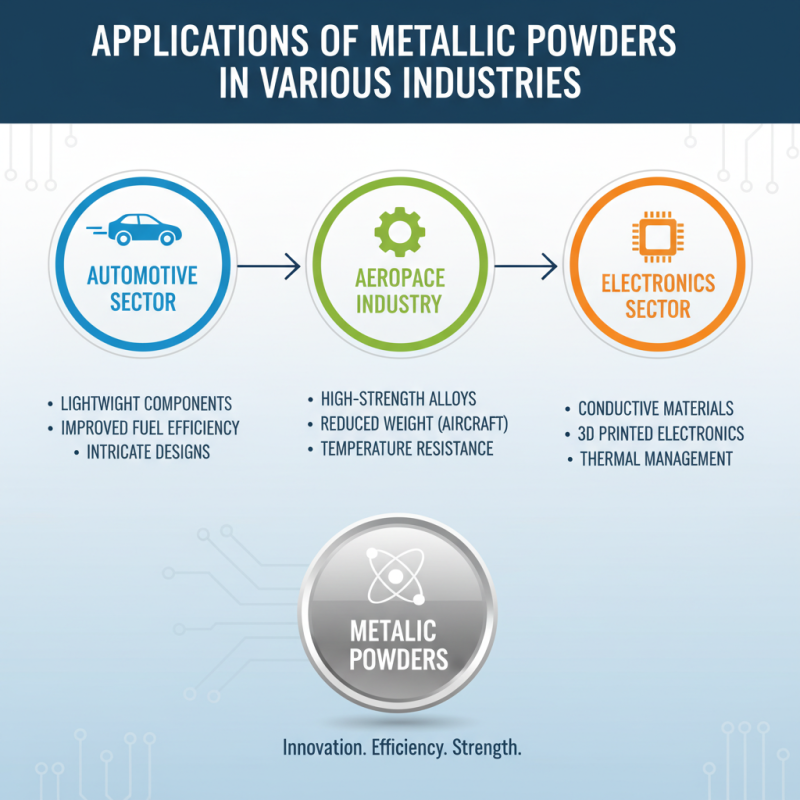 APPLICATIONS OF METALLIC POWDERS IN VARIOUS INDUSTRIES

AUTOMOTIVE SECTOR

AEROPACE INDUSTRY

ELECTRONICS SECTOR

• LIGHTWIGHT COMPONENTS
• IMPROVED FUEL EFFICIENCY
• INTRICATE DESIGNS

• HIGH-STRENGTH ALLOYS
• REDUCED WEIGHT (AIRCRAFT)
• TEMPERATURE RESISTANCE

• CONDUCTIVE MATERIALS
• 3D PRINTED ELECTRONICS
• THERMAL MANAGEMENT

METALIC POWDERS

Innovation. Efficiency. Strength.